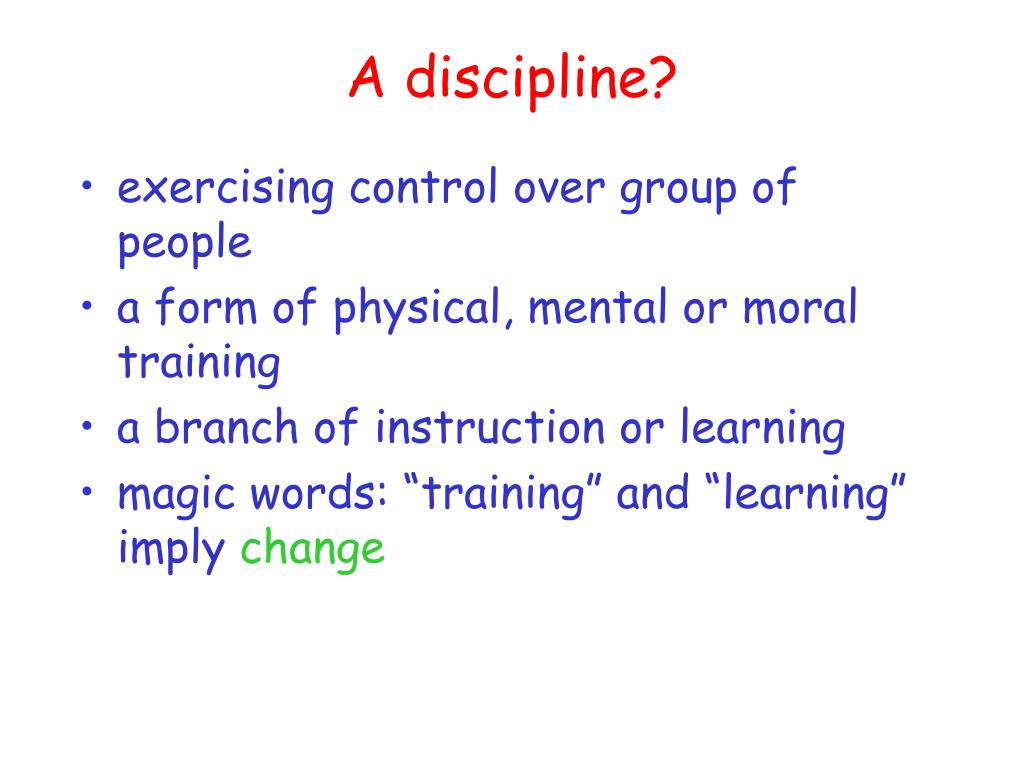 A discipline?

• exercising control over group of people
• a form of physical, mental or moral training
• a branch of instruction or learning
• magic words: “training” and “learning” imply change